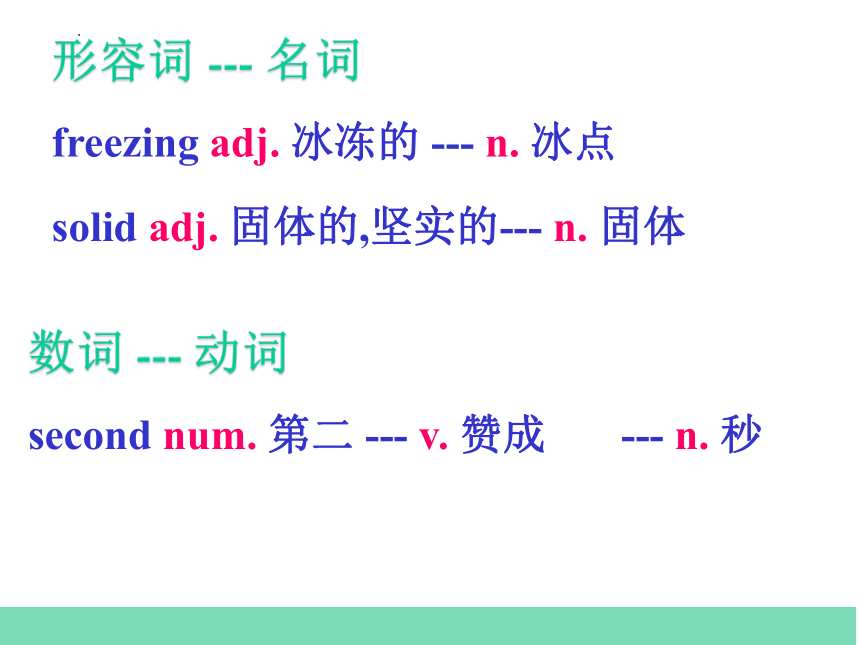 形容词 --- 名词

freezing adj. 冰冻的 --- n. 冰点

solid adj. 固体的,坚实的--- n. 固体

数词 --- 动词

second num. 第二 --- v. 赞成 --- n. 秒